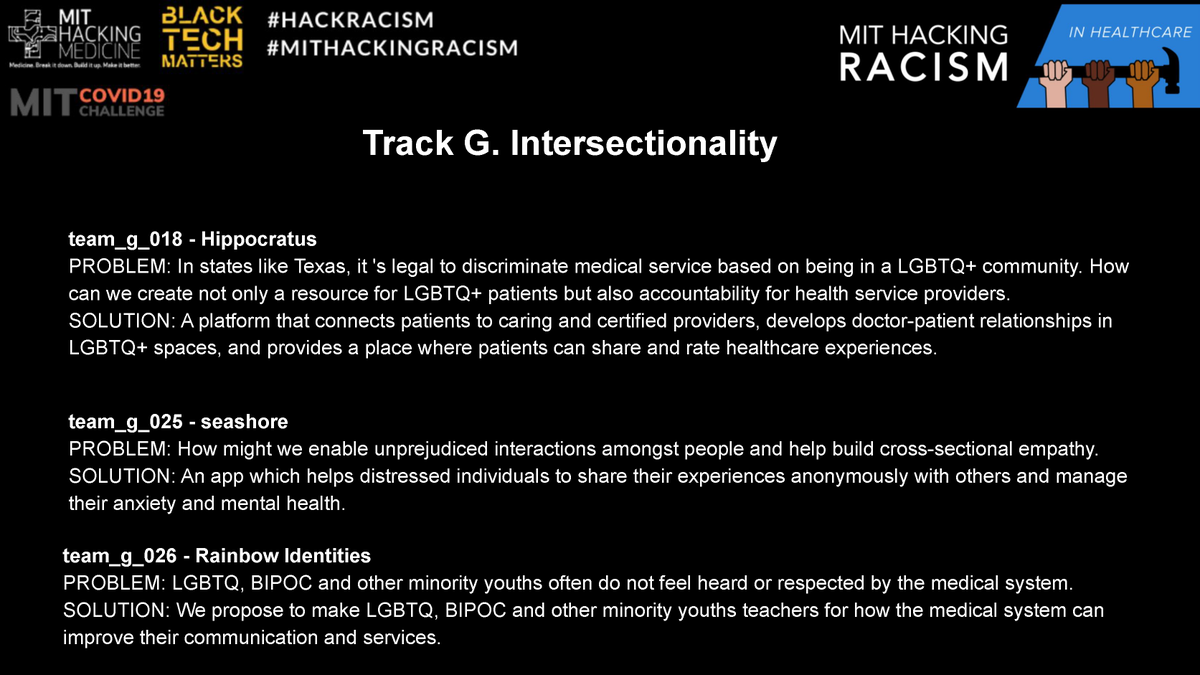 MIT HACKING MEDICINE
Medicine. Break it down. Build it up. Make it better.

BLACK TECH MATTERS

#HACKRACISM
#MITHACKINGRACISM

MIT HACKING RACISM
IN HEALTHCARE

MIT COVID19 CHALLENGE

Track G. Intersectionality

team_g_018 - Hippocratus
PROBLEM: In states like Texas, it 's legal to discriminate medical service based on being in a LGBTQ+ community. How can we create not only a resource for LGBTQ+ patients but also accountability for health service providers.
SOLUTION: A platform that connects patients to caring and certified providers, develops doctor-patient relationships in LGBTQ+ spaces, and provides a place where patients can share and rate healthcare experiences.

team_g_025 - seashore
PROBLEM: How might we enable unprejudiced interactions amongst people and help build cross-sectional empathy.
SOLUTION: An app which helps distressed individuals to share their experiences anonymously with others and manage their anxiety and mental health.

team_g_026 - Rainbow Identities
PROBLEM: LGBTQ, BIPOC and other minority youths often do not feel heard or respected by the medical system.
SOLUTION: We propose to make LGBTQ, BIPOC and other minority youths teachers for how the medical system can improve their communication and services.